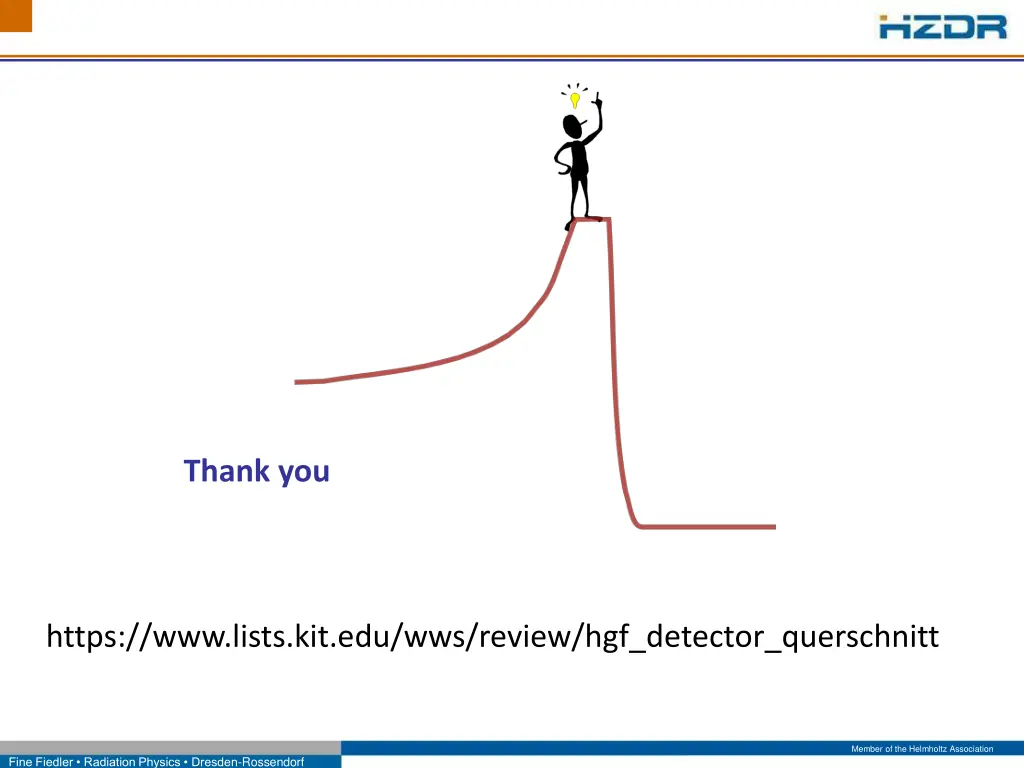 HZDR

Thank you

https://www.lists.kit.edu/wws/review/hgf_detector_querschnitt

Member of the Helmholtz Association

Fine Fiedler • Radiation Physics • Dresden-Rossendorf